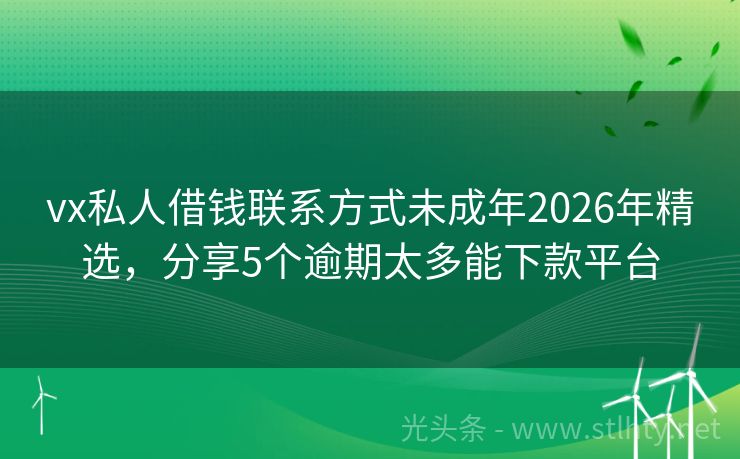 vx私人借钱联系方式未成年2026年精选，分享5个逾期太多能下款平台

光头条 - www.stlhty.net